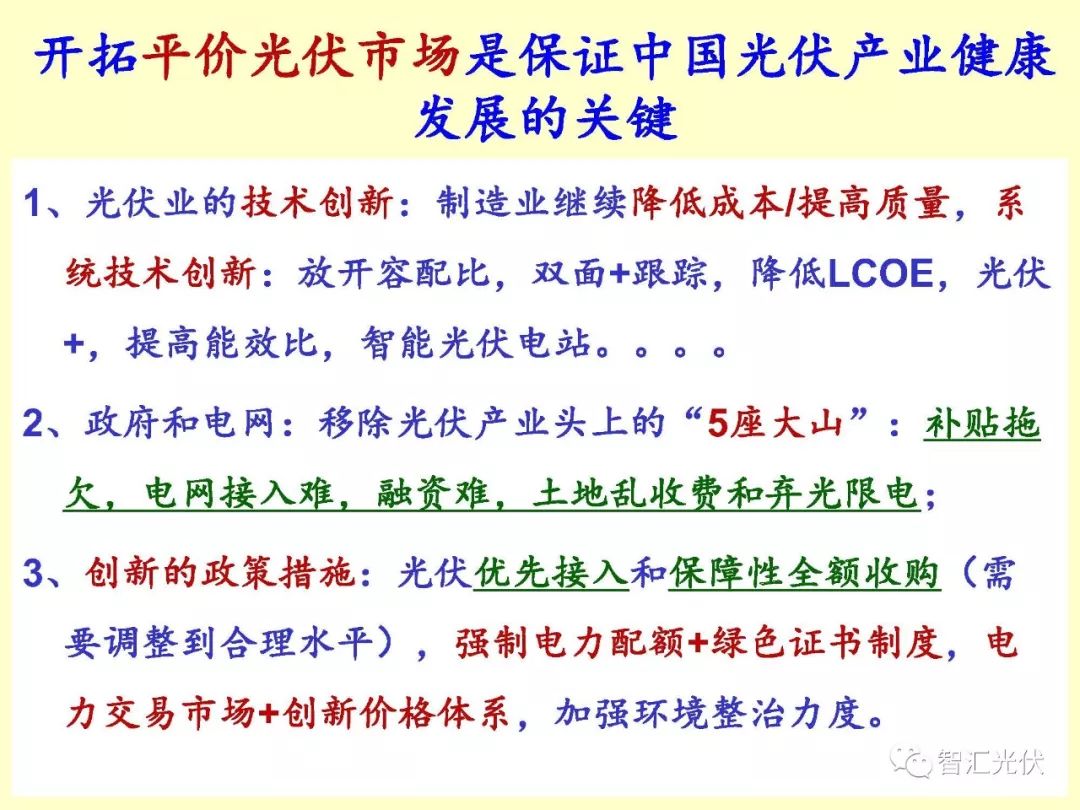 开拓平价光伏市场是保证中国光伏产业健康发展的关键

1、光伏业的技术创新：制造业继续降低成本/提高质量，系统技术创新：放开容配比，双面+跟踪，降低LCOE，光伏+，提高能效比，智能光伏电站。。。。

2、政府和电网：移除光伏产业头上的“5座大山”：补贴拖欠，电网接入难，融资难，土地乱收费和弃光限电；

3、创新的政策措施：光伏优先接入和保障性全额收购（需要调整到合理水平），强制电力配额+绿色证书制度，电力交易市场+创新价格体系，加强环境整治力度。

智汇光伏